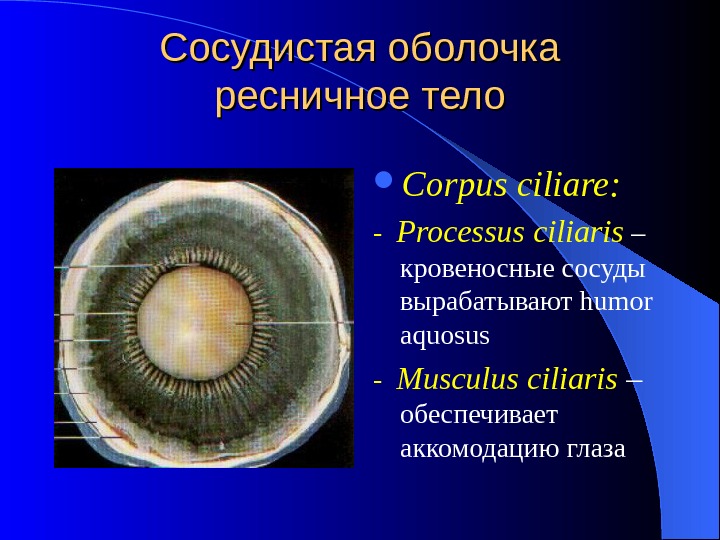 Сосудистая оболочка ресничное тело

Corpus ciliare:

- Processus ciliaris – кровеносные сосуды вырабатывают humor aquosus

- Musculus ciliaris – обеспечивает аккомодацию глаза